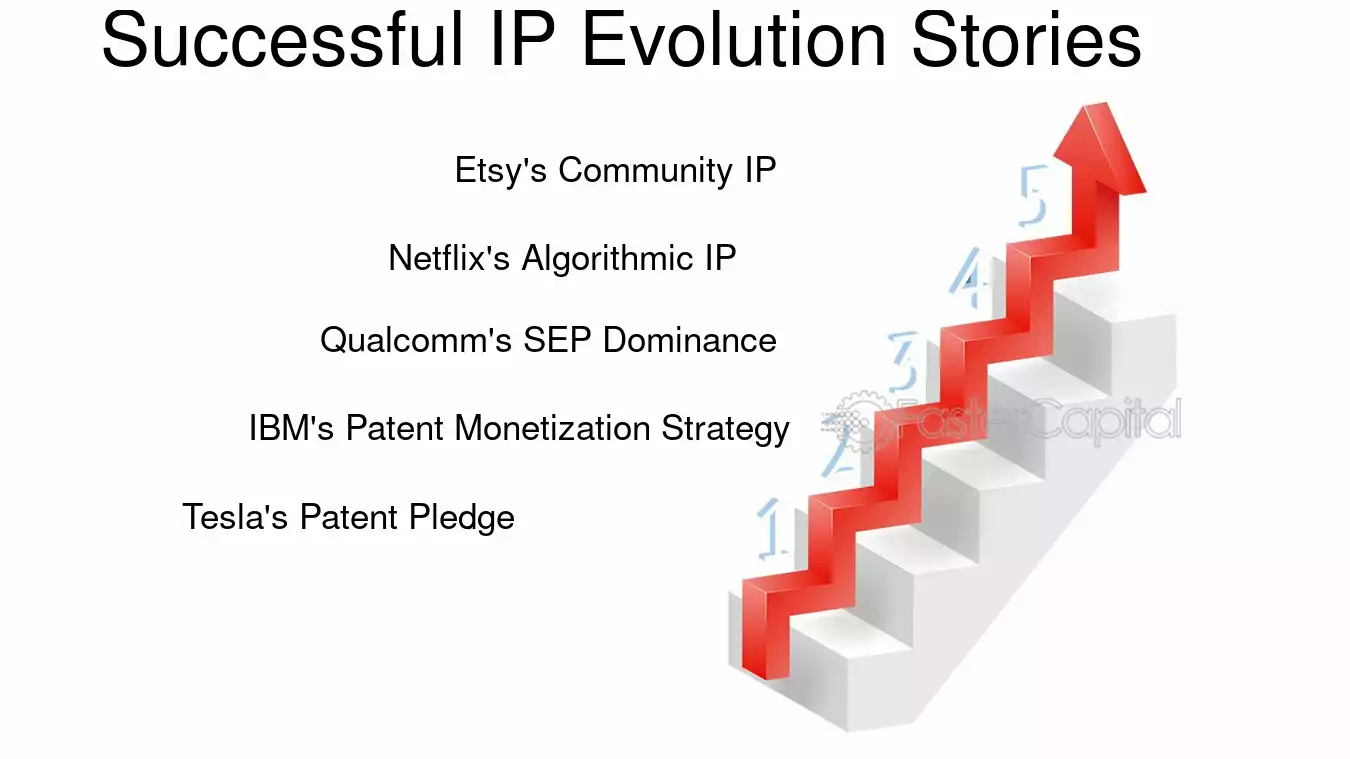 Successful IP Evolution Stories

Etsy's Community IP

Netflix's Algorithmic IP

Qualcomm's SEP Dominance

IBM's Patent Monetization Strategy

Tesla's Patent Pledge

5
4
3
2
1

FasterCapital